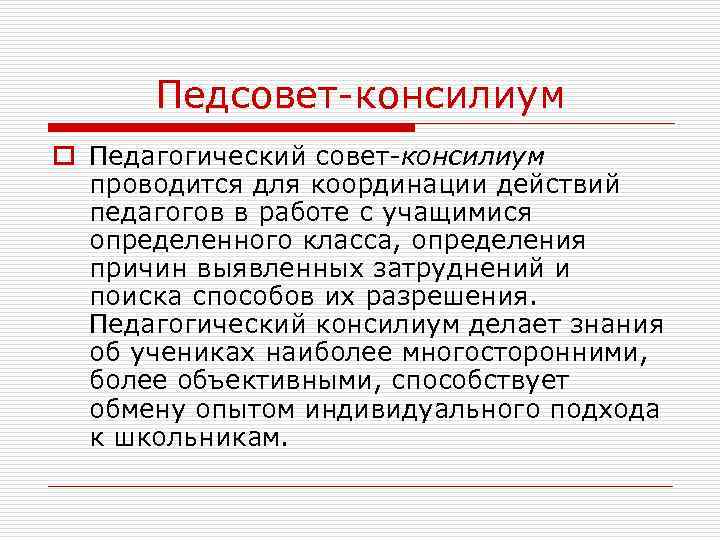 Педсовет-консилиум

Педагогический совет-консилиум проводится для координации действий педагогов в работе с учащимися определенного класса, определения причин выявленных затруднений и поиска способов их разрешения. Педагогический консилиум делает знания об учениках наиболее многосторонними, более объективными, способствует обмену опытом индивидуального подхода к школьникам.